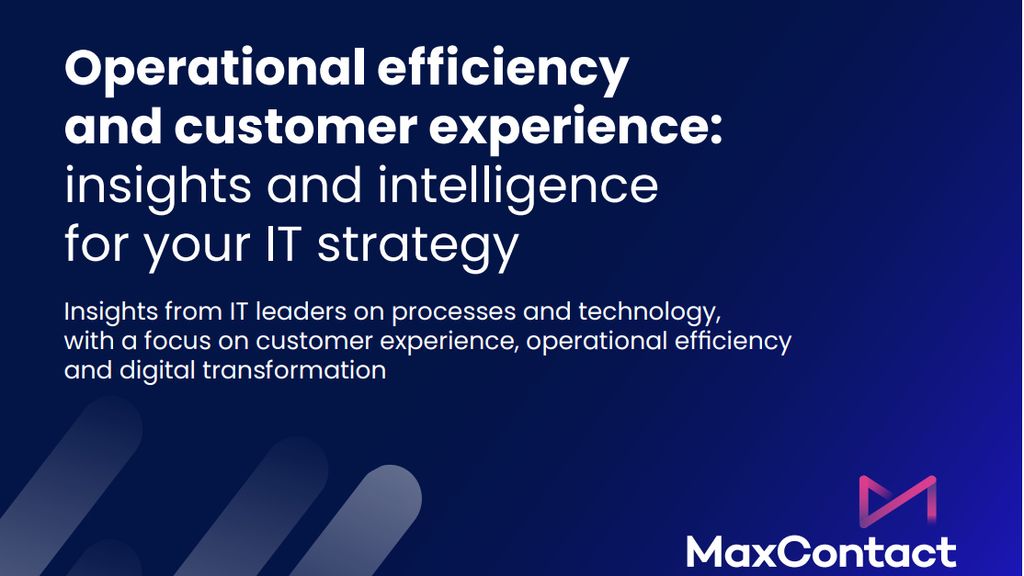 Operational efficiency and customer experience: insights and intelligence for your IT strategy

Insights from IT leaders on processes and technology, with a focus on customer experience, operational efficiency and digital transformation

MaxContact